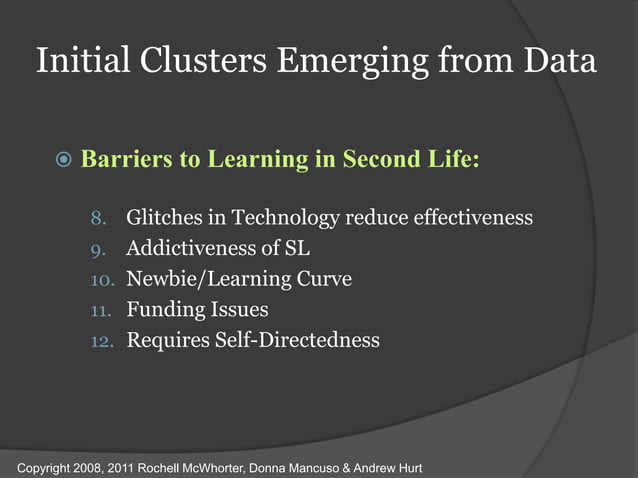 Initial Clusters Emerging from Data

Barriers to Learning in Second Life:

8. Glitches in Technology reduce effectiveness
9. Addictiveness of SL
10. Newbie/Learning Curve
11. Funding Issues
12. Requires Self-Directedness

Copyright 2008, 2011 Rochell McWhorter, Donna Mancuso & Andrew Hurt